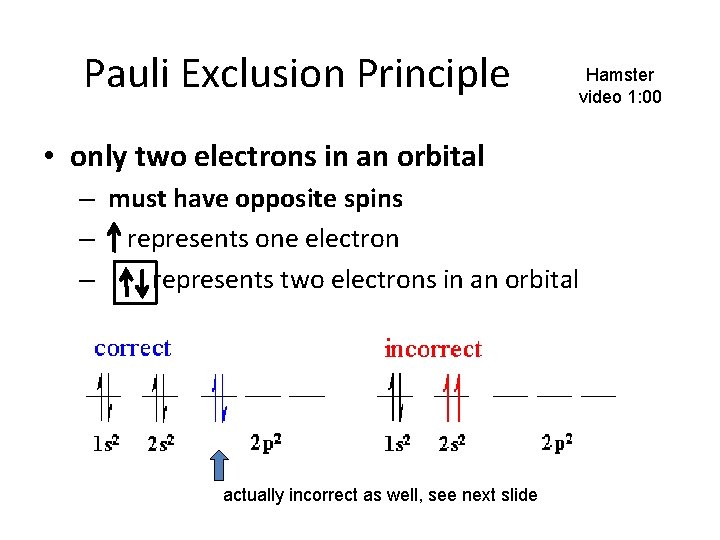 Pauli Exclusion Principle

Hamster video 1:00

• only two electrons in an orbital
  – must have opposite spins
  – ↑ represents one electron
  – ↑↓ represents two electrons in an orbital

correct

$1s^2$ $2s^2$ $2p^2$

incorrect

$1s^2$ $2s^2$ $2p^2$

actually incorrect as well, see next slide